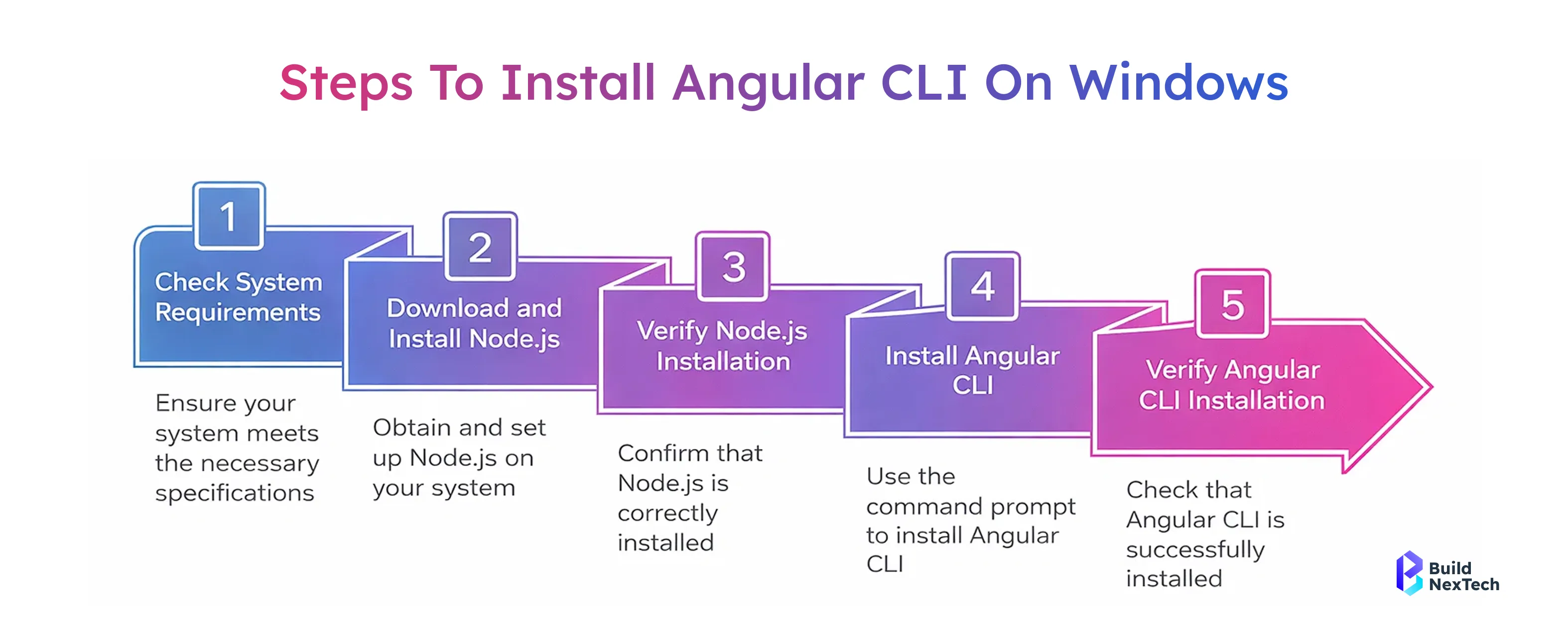 Steps To Install Angular CLI On Windows

1
Check System Requirements

Ensure your system meets the necessary specifications

2
Download and Install Node.js

Obtain and set up Node.js on your system

3
Verify Node.js Installation

Confirm that Node.js is correctly installed

4
Install Angular CLI

Use the command prompt to install Angular CLI

5
Verify Angular CLI Installation

Check that Angular CLI is successfully installed

Build NexTech